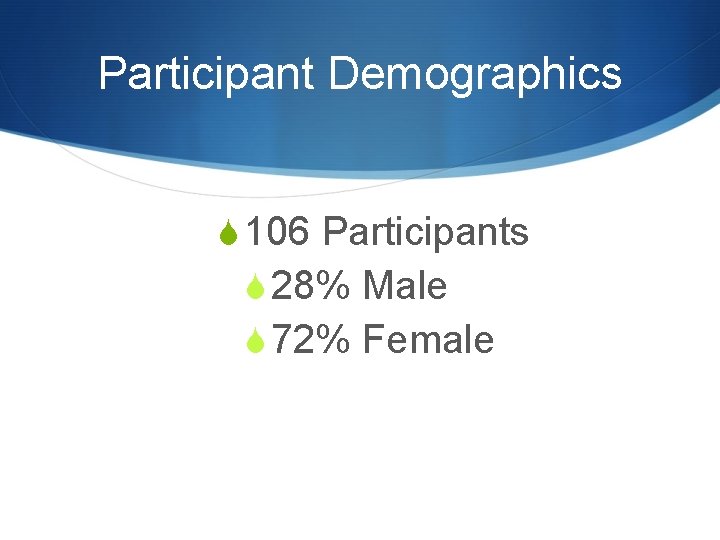 Participant Demographics

106 Participants
28% Male
72% Female